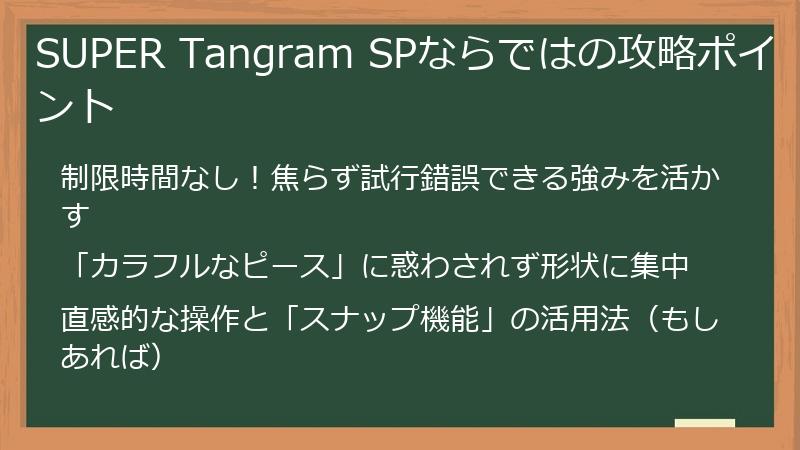 SUPER Tangram SPならではの攻略ポイント

制限時間なし！焦らず試行錯誤できる強みを活かす

「カラフルなピース」に惑わされず形状に集中

直感的な操作と「スナップ機能」の活用法（もしあれば）